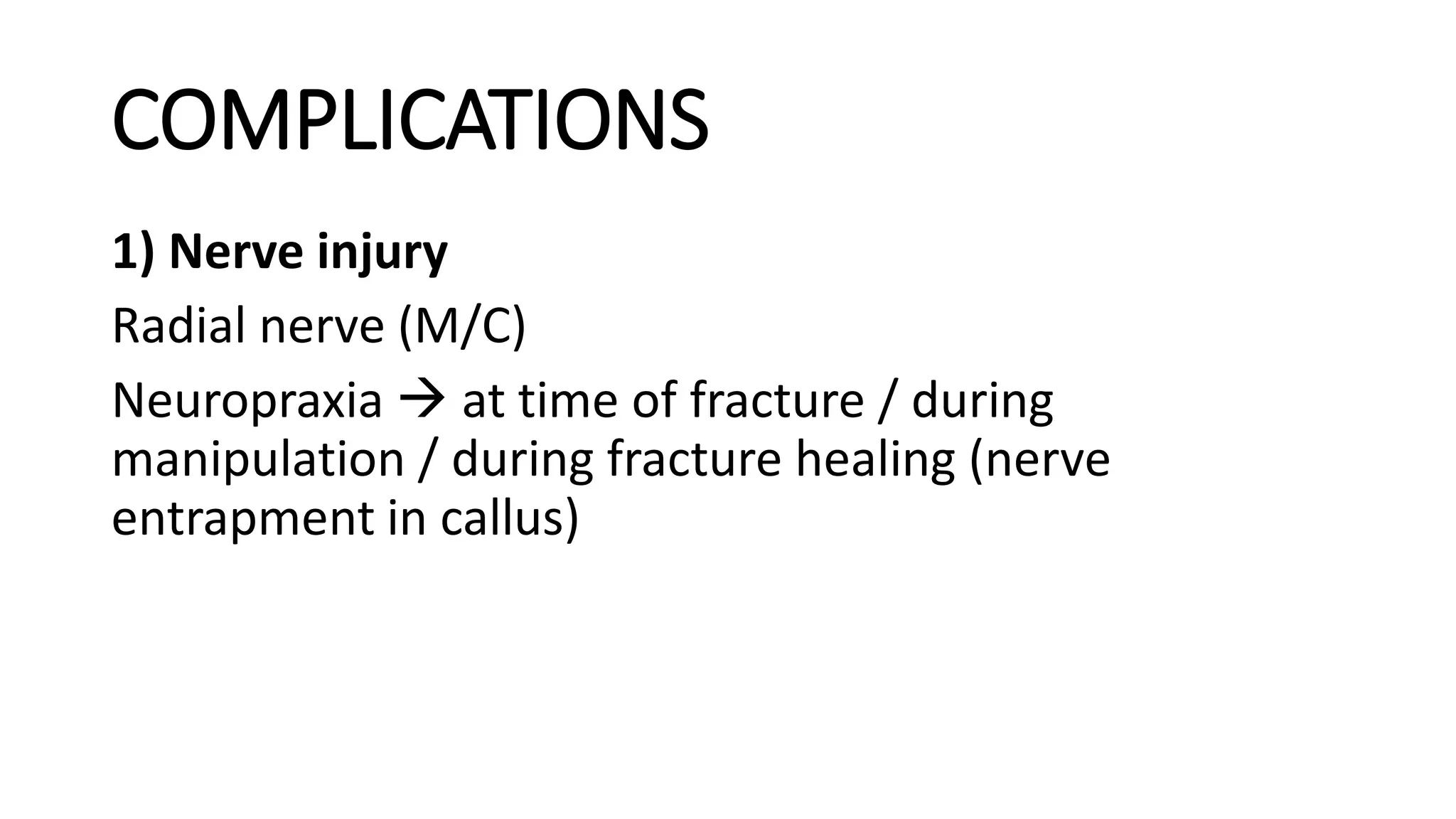 COMPLICATIONS

1) Nerve injury

Radial nerve (M/C)

Neuropraxia → at time of fracture / during manipulation / during fracture healing (nerve entrapment in callus)